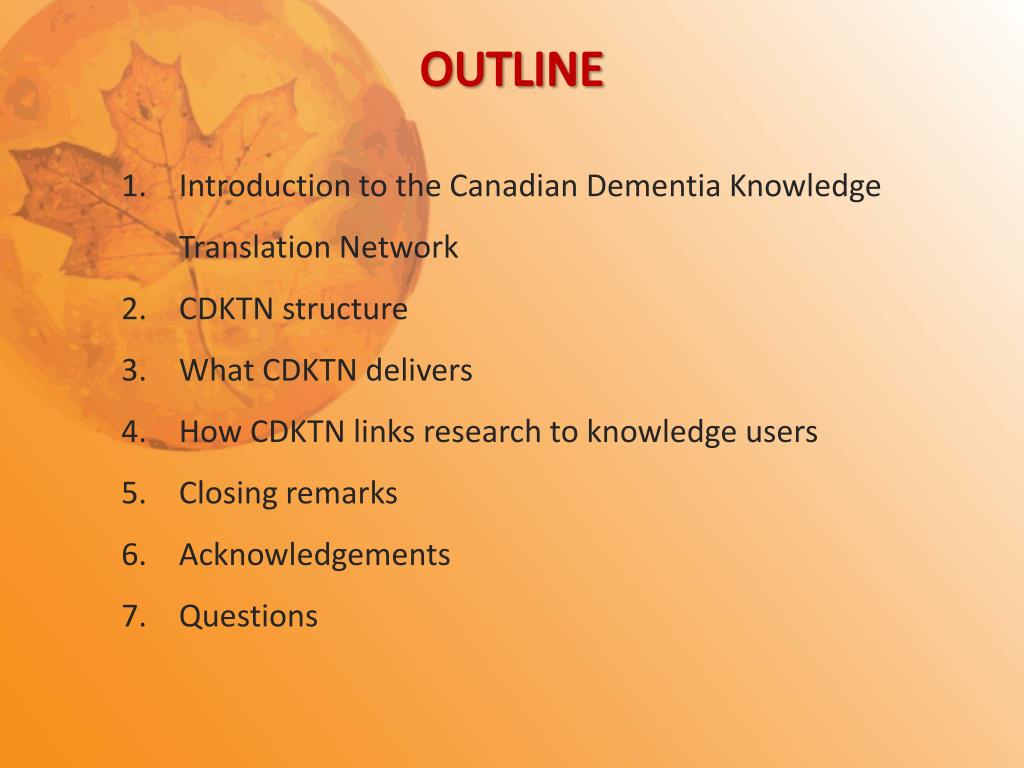 OUTLINE

1. Introduction to the Canadian Dementia Knowledge Translation Network
2. CDKTN structure
3. What CDKTN delivers
4. How CDKTN links research to knowledge users
5. Closing remarks
6. Acknowledgements
7. Questions